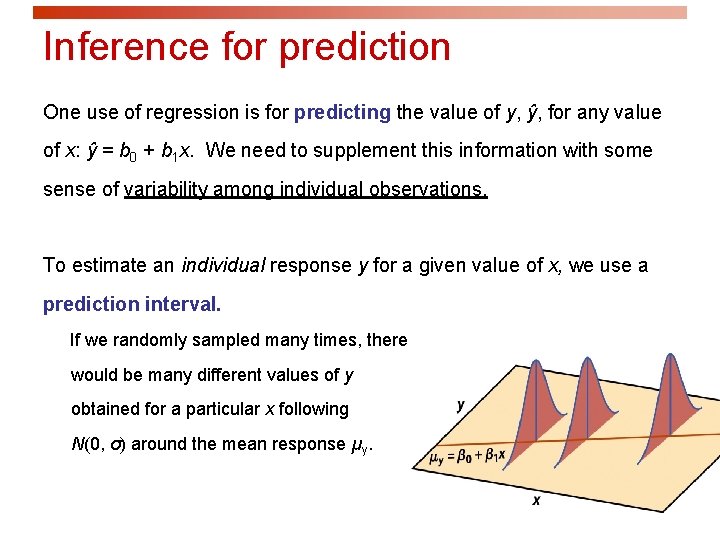 Inference for prediction

One use of regression is for predicting the value of $y$, $\hat{y}$, for any value of $x$: $\hat{y} = b_0 + b_1x$. We need to supplement this information with some sense of variability among individual observations.

To estimate an individual response $y$ for a given value of $x$, we use a prediction interval.

If we randomly sampled many times, there would be many different values of $y$ obtained for a particular $x$ following $N(0, \sigma)$ around the mean response $\mu_y$.

y

$\mu_y = \beta_0 + \beta_1 x$

x